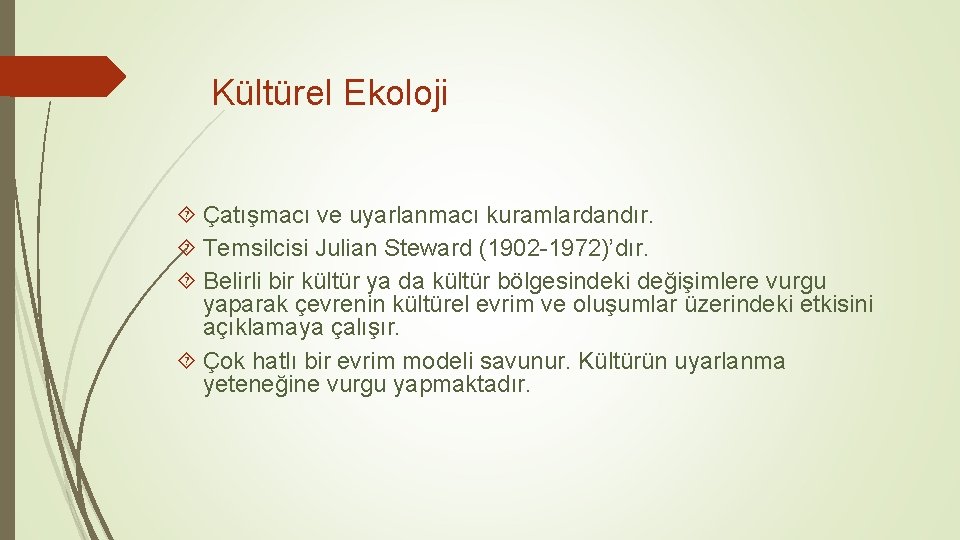 Kültürel Ekoloji

Çatışmacı ve uyarlanmacı kuramlardandır.
Temsilcisi Julian Steward (1902-1972)’dır.
Belirli bir kültür ya da kültür bölgesindeki değişimlere vurgu yaparak çevrenin kültürel evrim ve oluşumlar üzerindeki etkisini açıklamaya çalışır.
Çok hatlı bir evrim modeli savunur. Kültürün uyarlanma yeteneğine vurgu yapmaktadır.